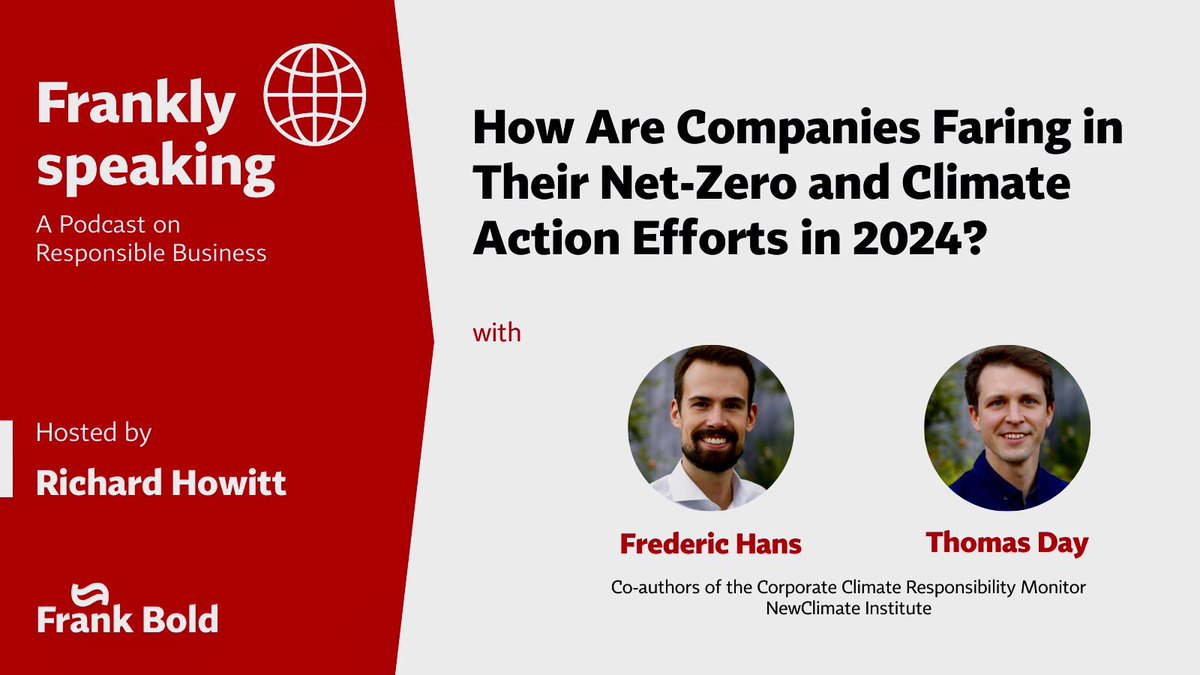 Frankly speaking
A Podcast on Responsible Business

Hosted by
Richard Howitt

Frank Bold

How Are Companies Faring in Their Net-Zero and Climate Action Efforts in 2024?

with

Frederic Hans

Thomas Day

Co-authors of the Corporate Climate Responsibility Monitor
NewClimate Institute